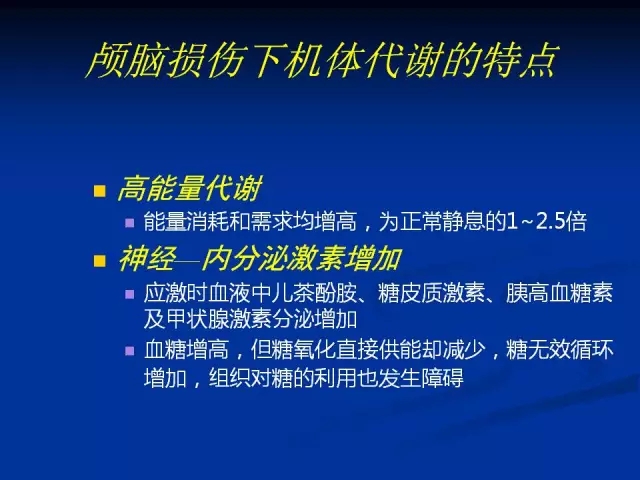 颅脑损伤下机体代谢的特点

高能量代谢

能量消耗和需求均增高，为正常静息的1~2.5倍

神经—内分泌激素增加

应激时血液中儿茶酚胺、糖皮质激素、胰高血糖素及甲状腺激素分泌增加

血糖增高，但糖氧化直接供能却减少，糖无效循环增加，组织对糖的利用也发生障碍